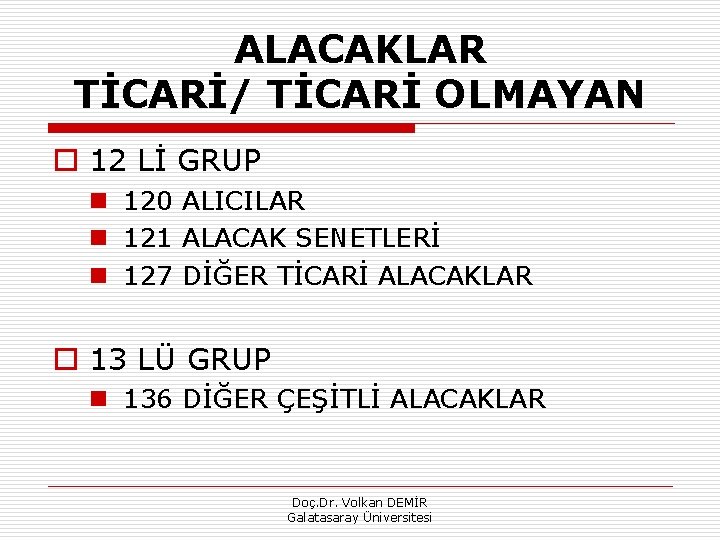 ALACAKLAR
TİCARİ/ TİCARİ OLMAYAN

12 Lİ GRUP
120 ALICILAR
121 ALACAK SENETLERİ
127 DİĞER TİCARİ ALACAKLAR

13 LÜ GRUP
136 DİĞER ÇEŞİTLİ ALACAKLAR

Doç.Dr. Volkan DEMİR
Galatasaray Üniversitesi